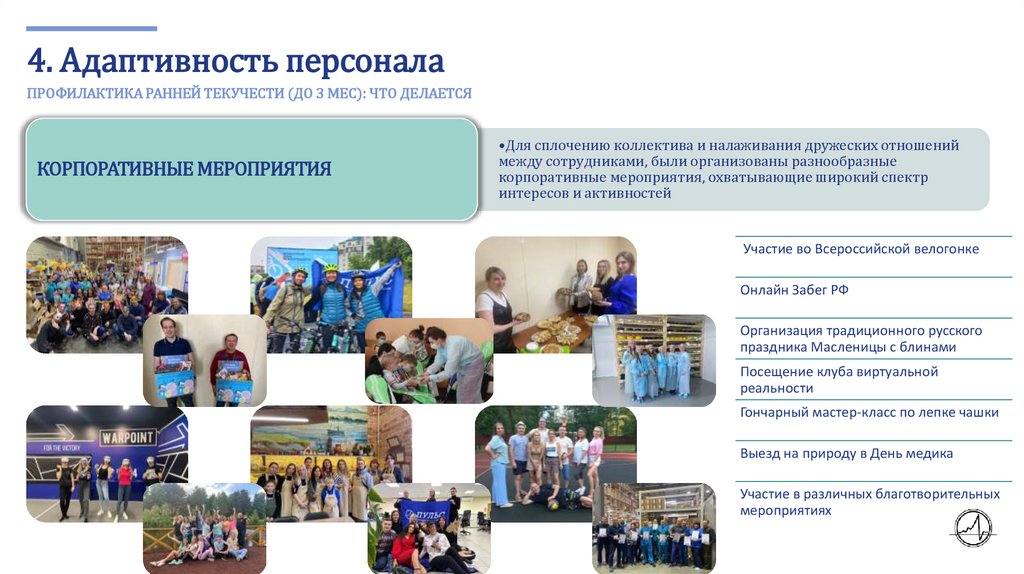 4. Адаптивность персонала

ПРОФИЛАКТИКА РАННЕЙ ТЕКУЧЕСТИ (ДО 3 МЕС): ЧТО ДЕЛАЕТСЯ

КОРПОРАТИВНЫЕ МЕРОПРИЯТИЯ

•Для сплочению коллектива и налаживания дружеских отношений между сотрудниками, были организованы разнообразные корпоративные мероприятия, охватывающие широкий спектр интересов и активностей

WARPOINT

FOR THE VICTORY

ПУЛЬС

Участие во Всероссийской велогонке

Онлайн Забег РФ

Организация традиционного русского праздника Масленицы с блинами

Посещение клуба виртуальной реальности

Гончарный мастер-класс по лепке чашки

Выезд на природу в День медика

Участие в различных благотворительных мероприятиях